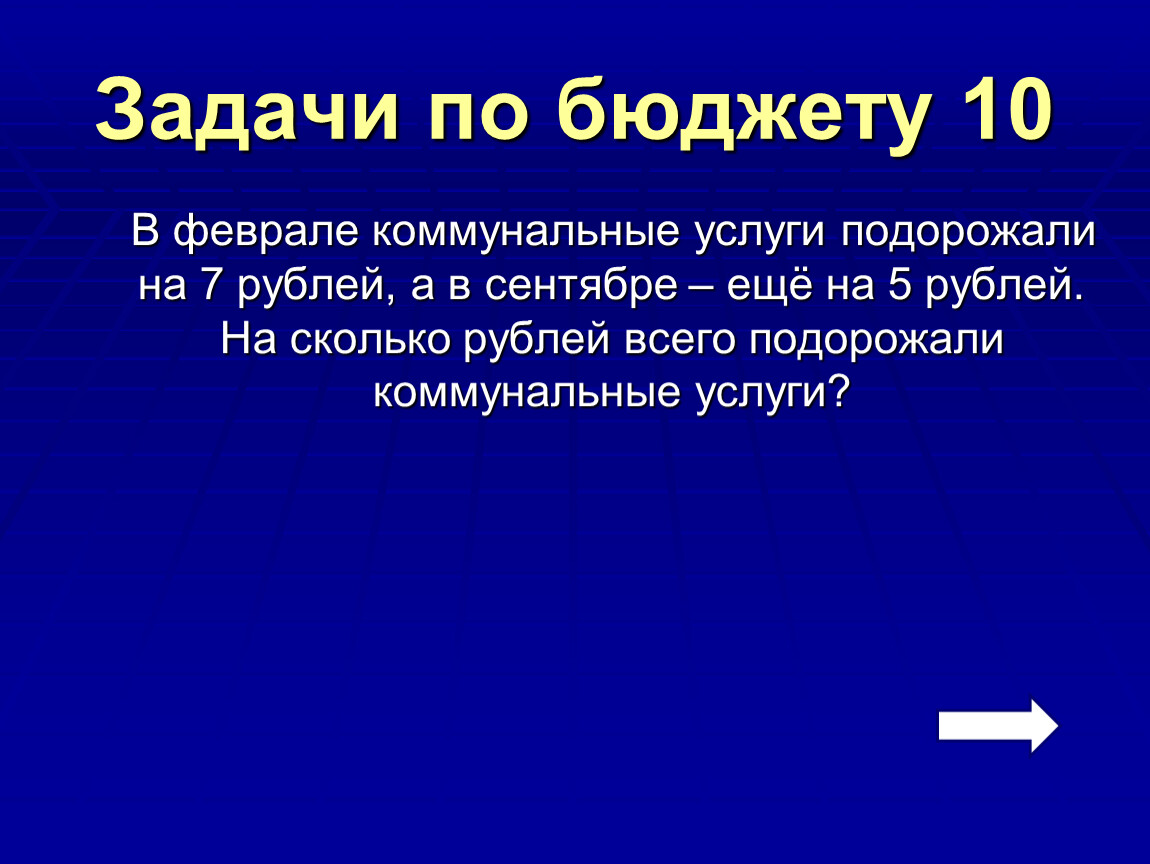 Задачи по бюджету 10

В феврале коммунальные услуги подорожали на 7 рублей, а в сентябре – ещё на 5 рублей. На сколько рублей всего подорожали коммунальные услуги?